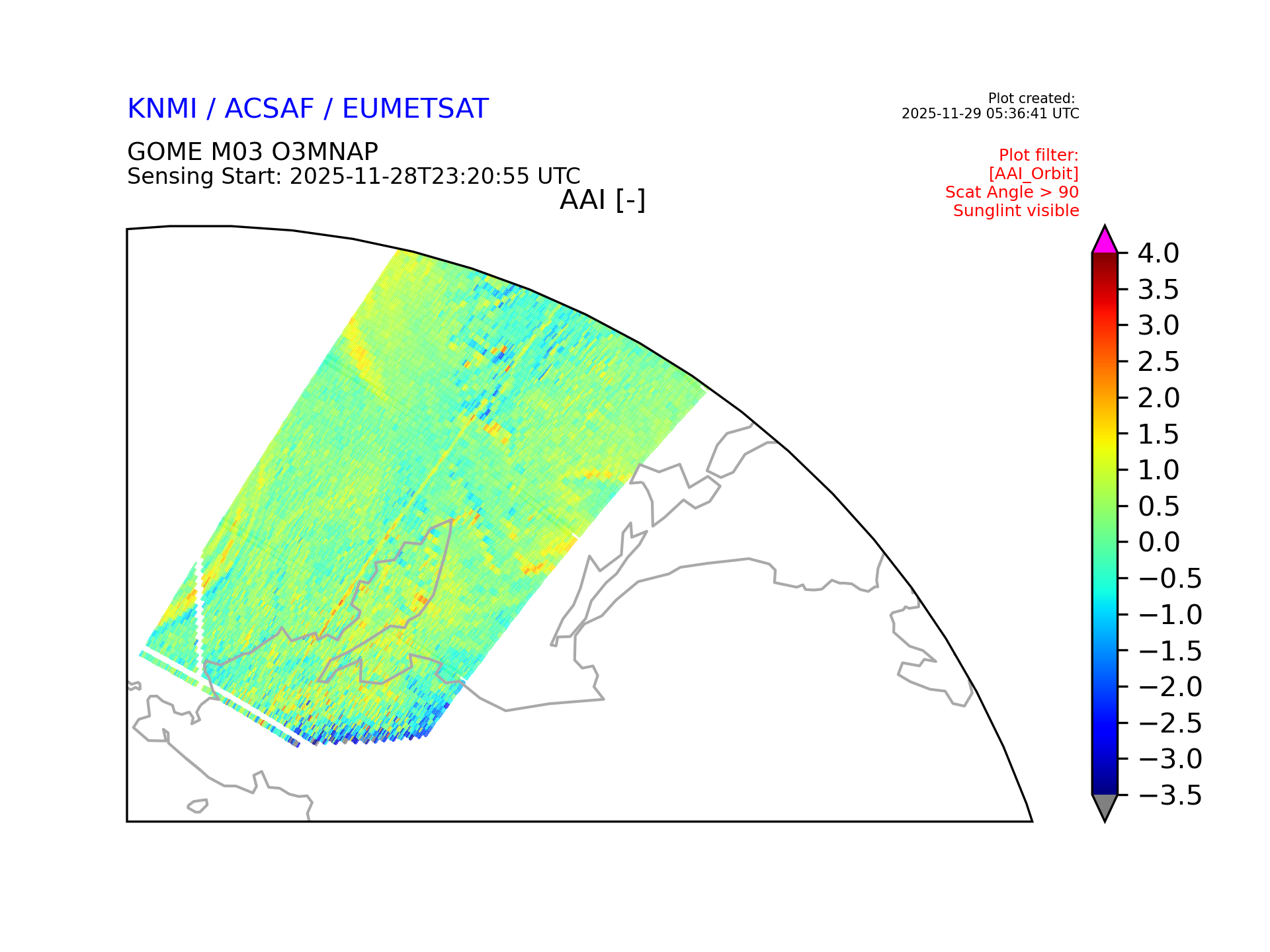 KNMI / ACSAF / EUMETSAT

Plot created:
2025-11-29 05:36:41 UTC

GOME M03 O3MNAP
Sensing Start: 2025-11-28T23:20:55 UTC

Plot filter:
[AAI_Orbit]
Scat Angle > 90
Sunglint visible

AAI [-]

4.0
3.5
3.0
2.5
2.0
1.5
1.0
0.5
0.0
−0.5
−1.0
−1.5
−2.0
−2.5
−3.0
−3.5